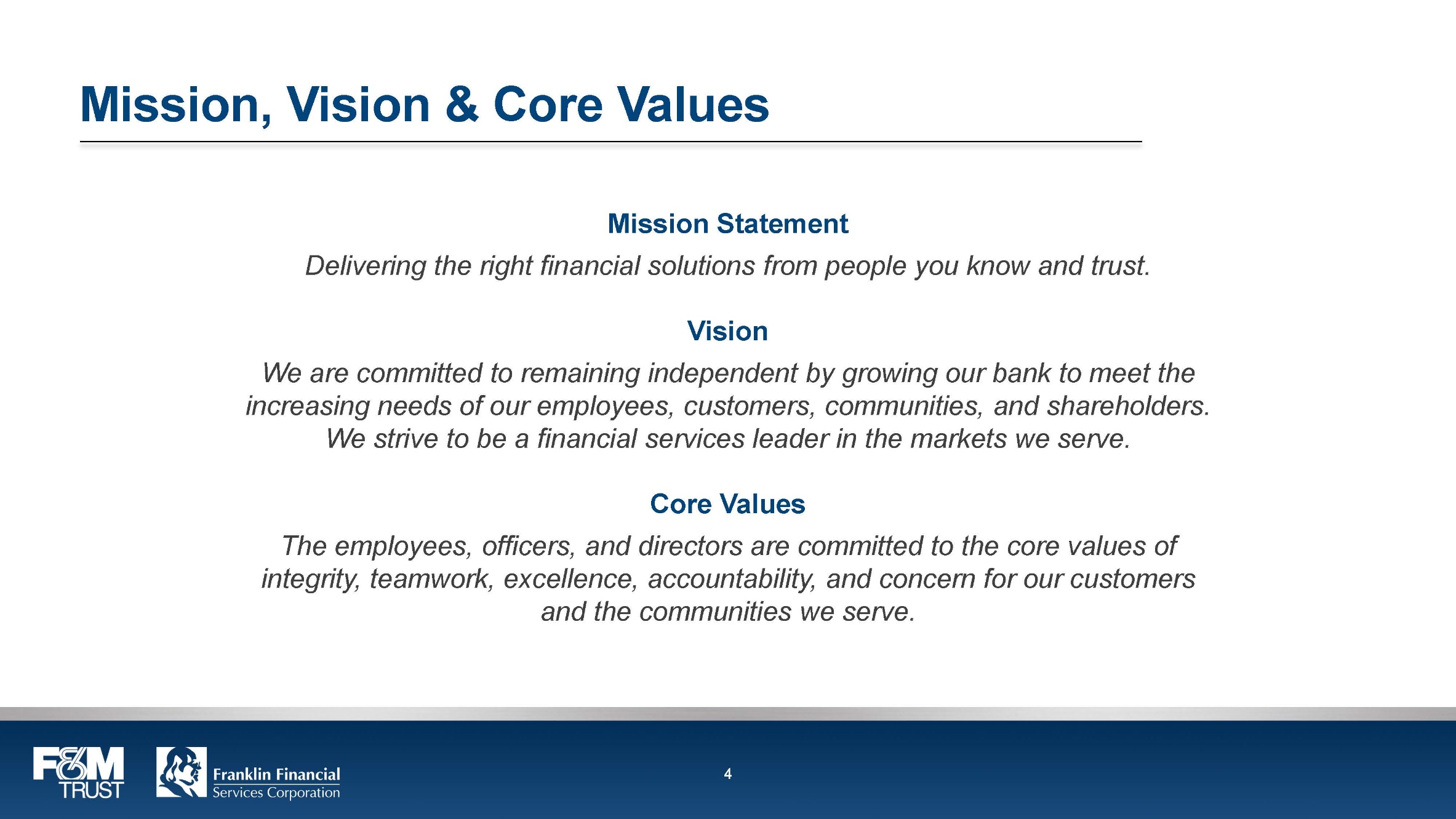 Mission, Vision & Core Values

Mission Statement

Delivering the right financial solutions from people you know and trust.

Vision

We are committed to remaining independent by growing our bank to meet the increasing needs of our employees, customers, communities, and shareholders. We strive to be a financial services leader in the markets we serve.

Core Values

The employees, officers, and directors are committed to the core values of integrity, teamwork, excellence, accountability, and concern for our customers and the communities we serve.

F&M TRUST

Franklin Financial Services Corporation

4